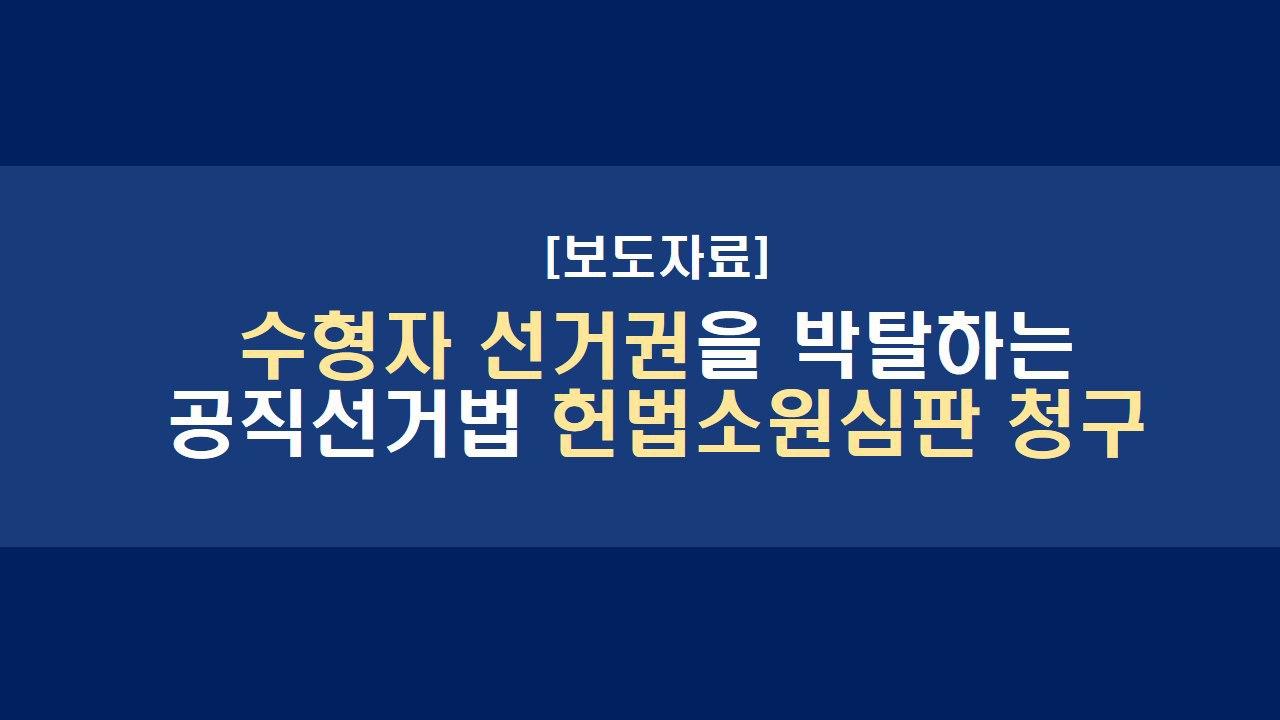 [보도자료]

수형자 선거권을 박탈하는
공직선거법 헌법소원심판 청구